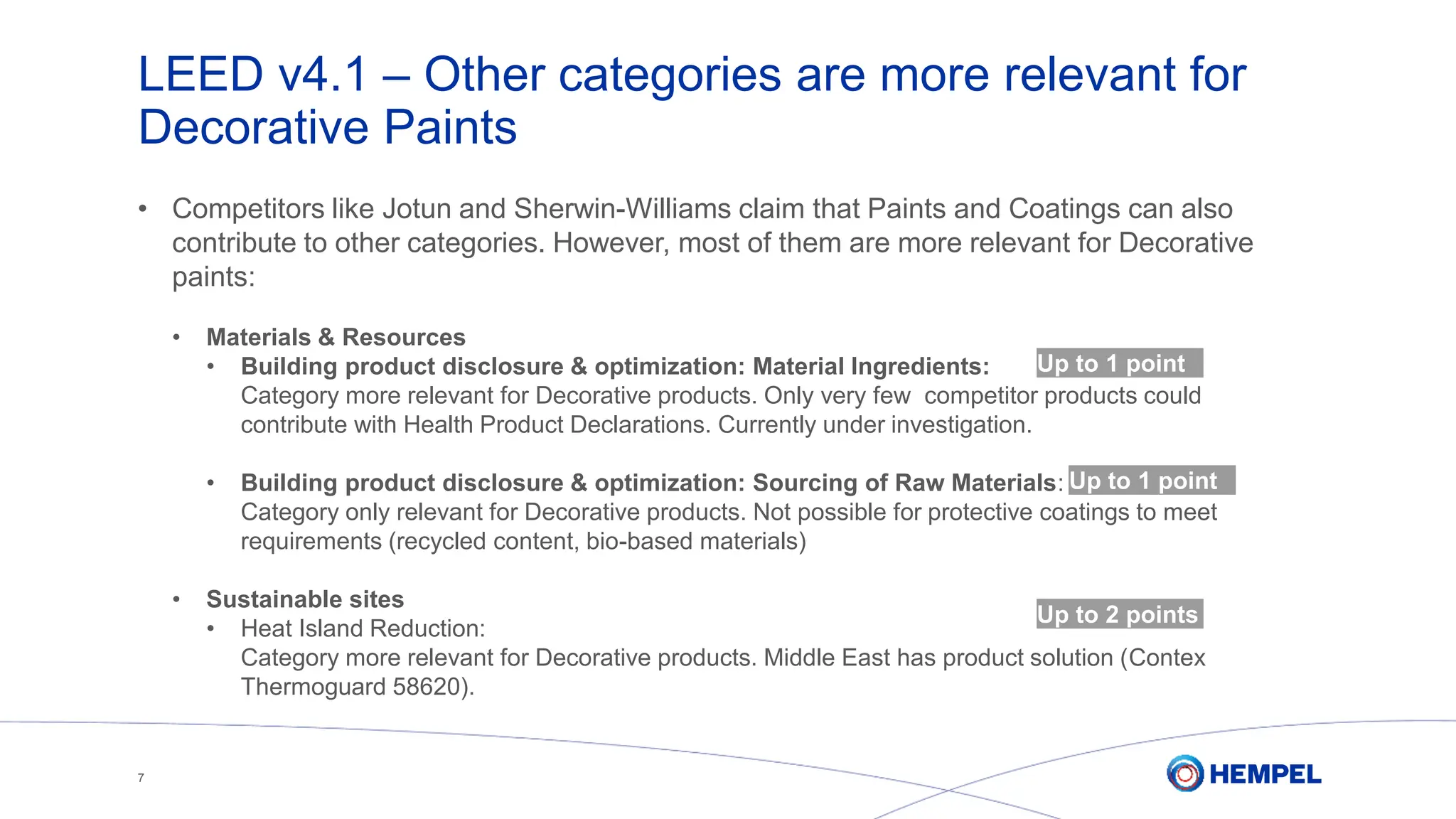 LEED v4.1 – Other categories are more relevant for Decorative Paints

• Competitors like Jotun and Sherwin-Williams claim that Paints and Coatings can also contribute to other categories. However, most of them are more relevant for Decorative paints:

• Materials & Resources
• Building product disclosure & optimization: Material Ingredients: Up to 1 point
Category more relevant for Decorative products. Only very few competitor products could contribute with Health Product Declarations. Currently under investigation.

• Building product disclosure & optimization: Sourcing of Raw Materials: Up to 1 point
Category only relevant for Decorative products. Not possible for protective coatings to meet requirements (recycled content, bio-based materials)

• Sustainable sites
Up to 2 points
• Heat Island Reduction:
Category more relevant for Decorative products. Middle East has product solution (Contex Thermoguard 58620).

7

HEMPEL